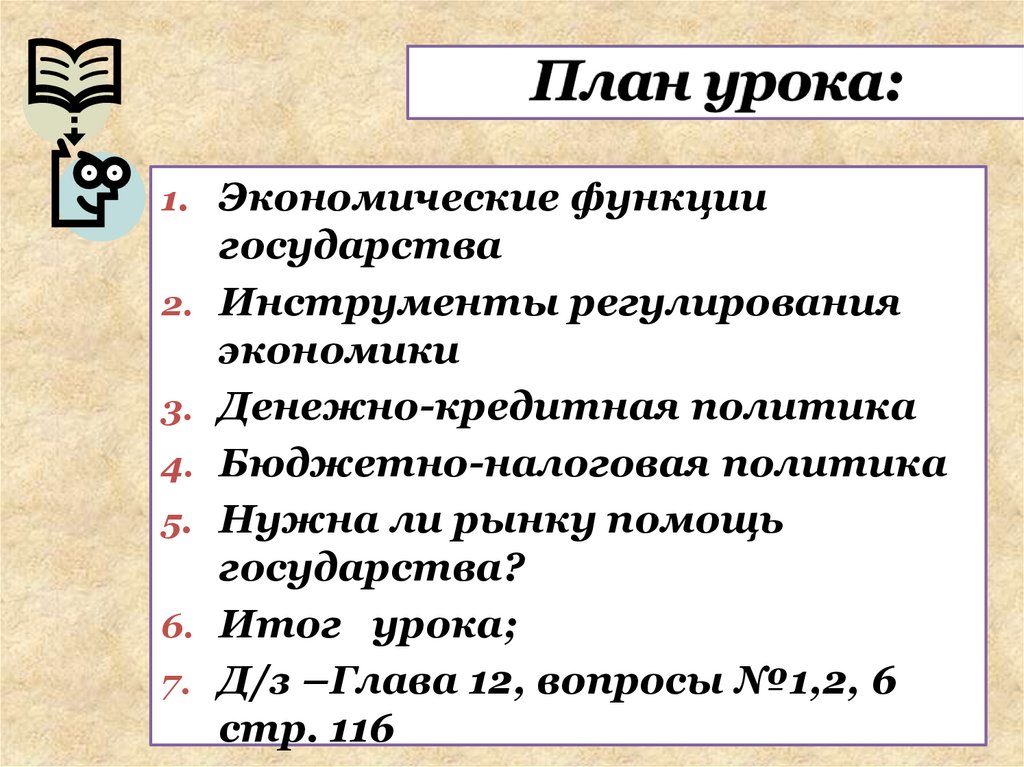 План урока:

1. Экономические функции государства
2. Инструменты регулирования экономики
3. Денежно-кредитная политика
4. Бюджетно-налоговая политика
5. Нужна ли рынку помощь государства?
6. Итог урока;
7. Д/з –Глава 12, вопросы №1,2, 6 стр. 116